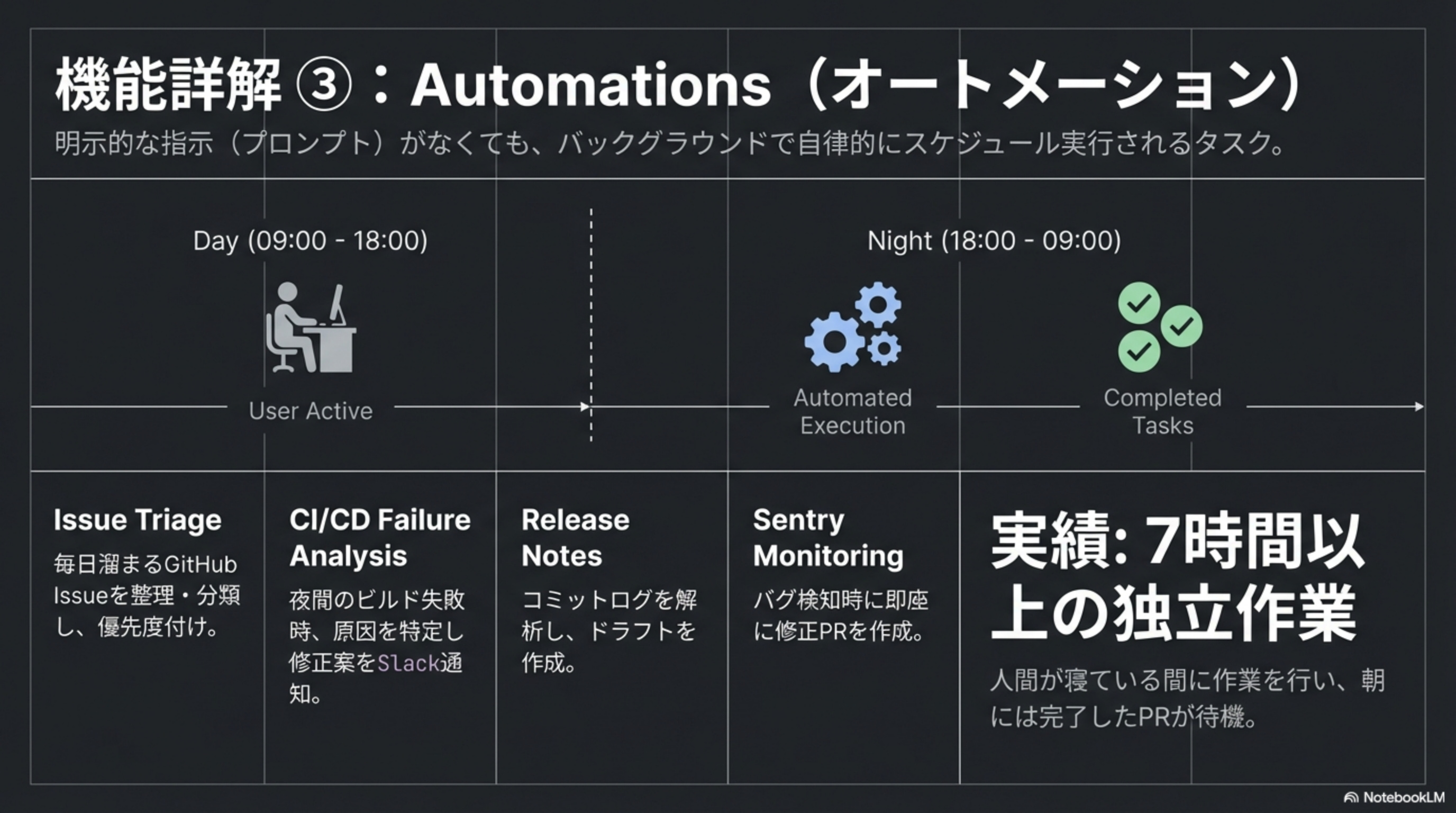 機能詳解 ③：Automations（オートメーション）

明示的な指示（プロンプト）がなくても、バックグラウンドで自律的にスケジュール実行されるタスク。

Day (09:00 - 18:00)

User Active

Night (18:00 - 09:00)

Automated Execution

Completed Tasks

Issue Triage

毎日溜まるGitHub Issueを整理・分類し、優先度付け。

CI/CD Failure Analysis

夜間のビルド失敗時、原因を特定し修正案をSlack通知。

Release Notes

コミットログを解析し、ドラフトを作成。

Sentry Monitoring

バグ検知時に即座に修正PRを作成。

実績: 7時間以上の独立作業

人間が寝ている間に作業を行い、朝には完了したPRが待機。

NotebookLM